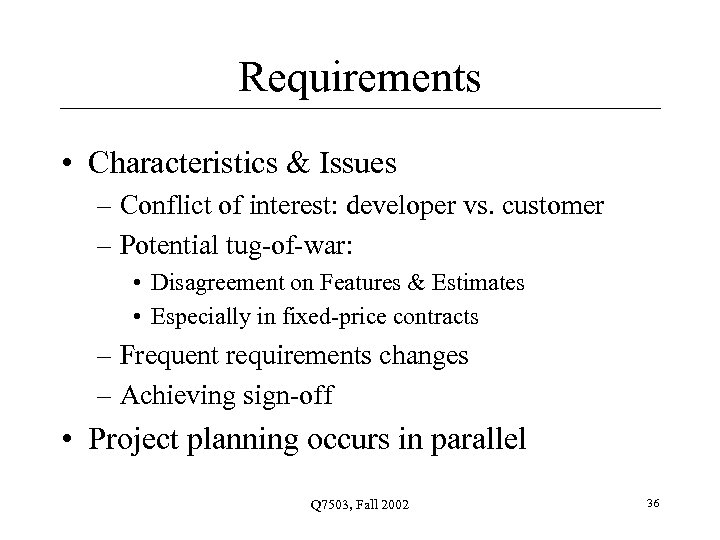 Requirements

• Characteristics & Issues
– Conflict of interest: developer vs. customer
– Potential tug-of-war:
• Disagreement on Features & Estimates
• Especially in fixed-price contracts
– Frequent requirements changes
– Achieving sign-off
• Project planning occurs in parallel

Q7503, Fall 2002

36